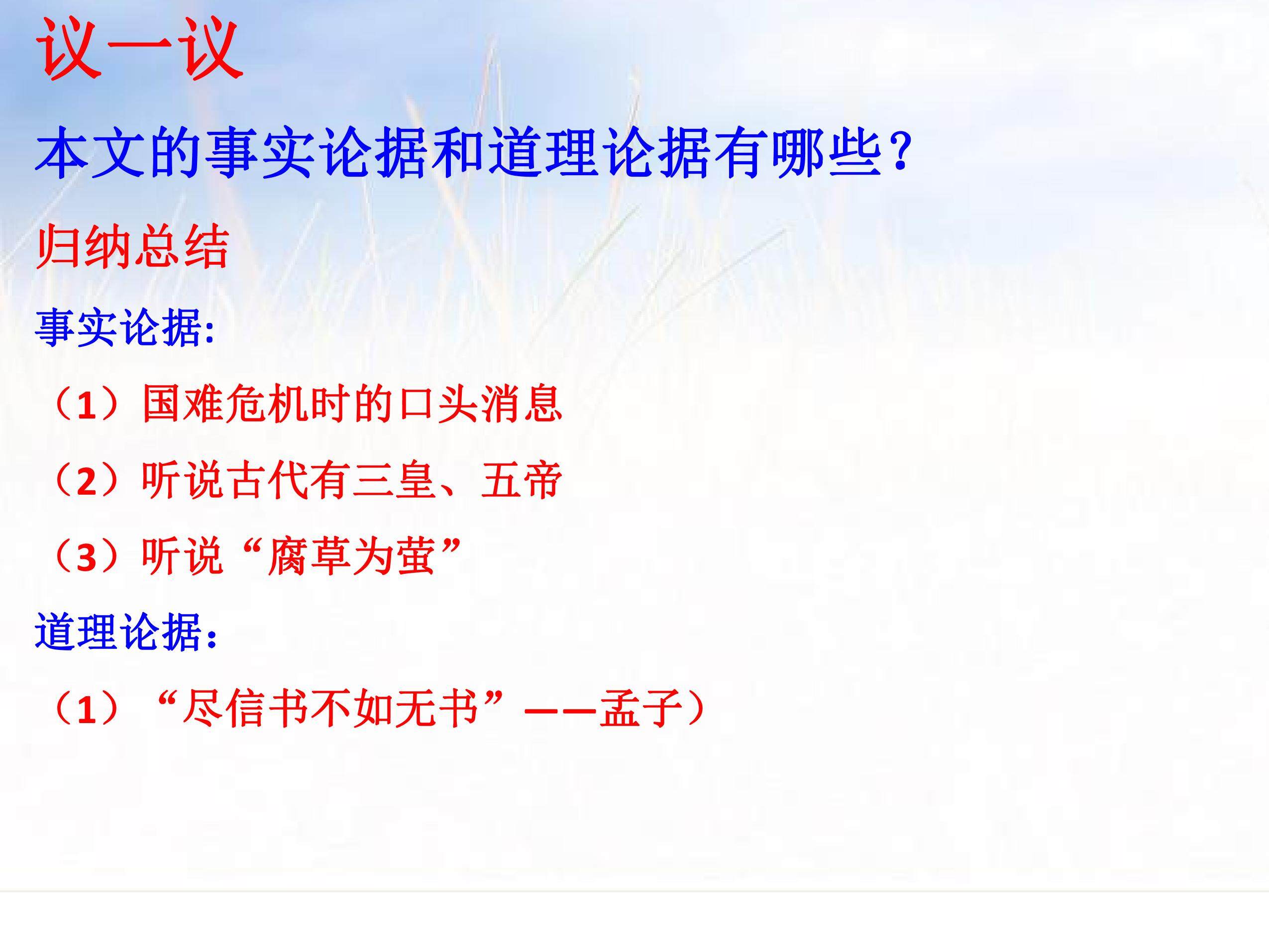 议一议

本文的事实论据和道理论据有哪些？

归纳总结

事实论据:

（1）国难危机时的口头消息

（2）听说古代有三皇、五帝

（3）听说“腐草为萤”

道理论据：

（1）“尽信书不如无书”——孟子）